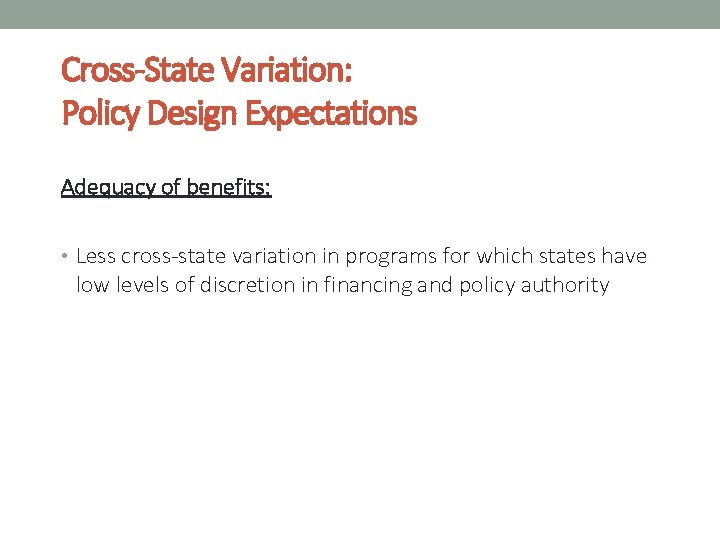 Cross-State Variation:
Policy Design Expectations

Adequacy of benefits:

• Less cross-state variation in programs for which states have low levels of discretion in financing and policy authority